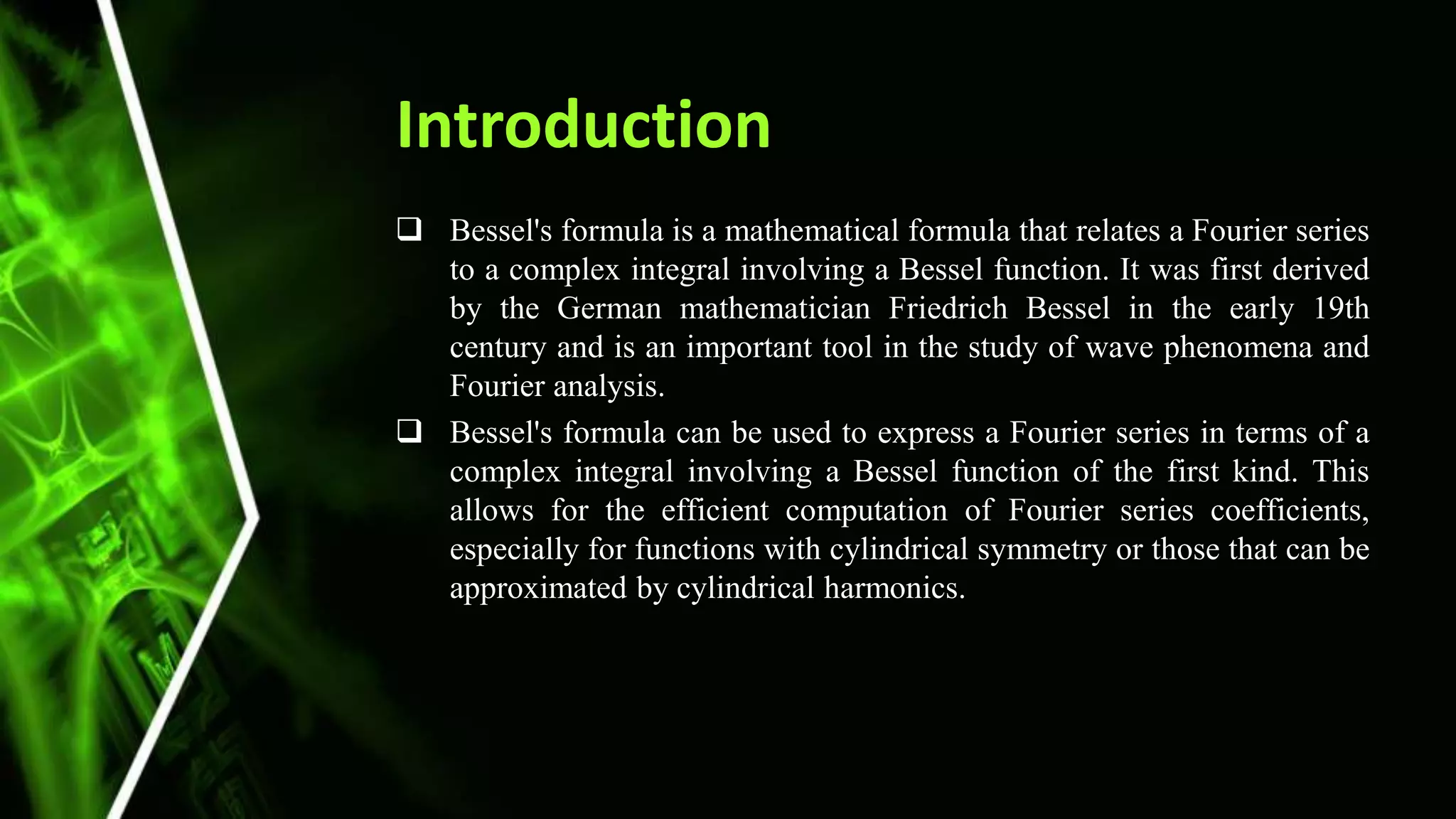 Introduction

❑ Bessel's formula is a mathematical formula that relates a Fourier series to a complex integral involving a Bessel function. It was first derived by the German mathematician Friedrich Bessel in the early 19th century and is an important tool in the study of wave phenomena and Fourier analysis.

❑ Bessel's formula can be used to express a Fourier series in terms of a complex integral involving a Bessel function of the first kind. This allows for the efficient computation of Fourier series coefficients, especially for functions with cylindrical symmetry or those that can be approximated by cylindrical harmonics.